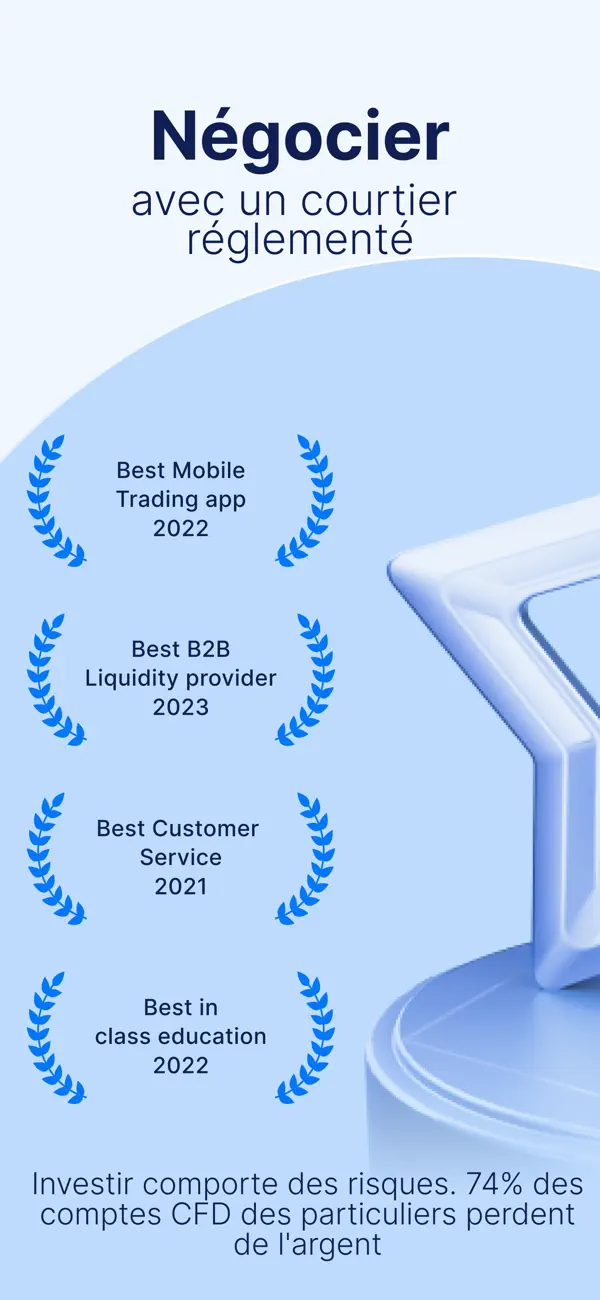 Négocier
avec un courtier réglementé

Best Mobile Trading app 2022

Best B2B Liquidity provider 2023

Best Customer Service 2021

Best in class education 2022

Investir comporte des risques. 74% des comptes CFD des particuliers perdent de l'argent